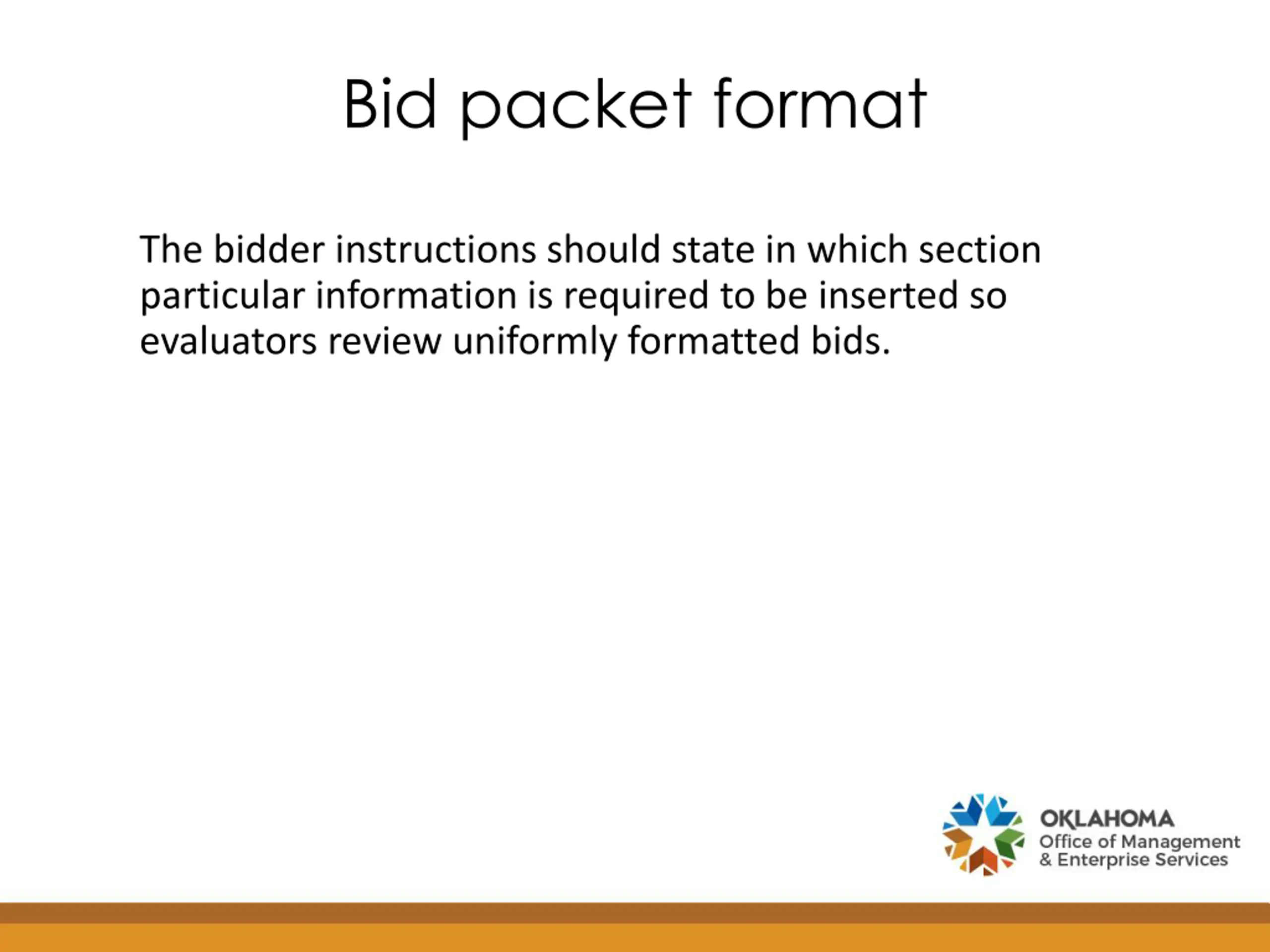 Bid packet format

The bidder instructions should state in which section particular information is required to be inserted so evaluators review uniformly formatted bids.

OKLAHOMA
Office of Management
& Enterprise Services